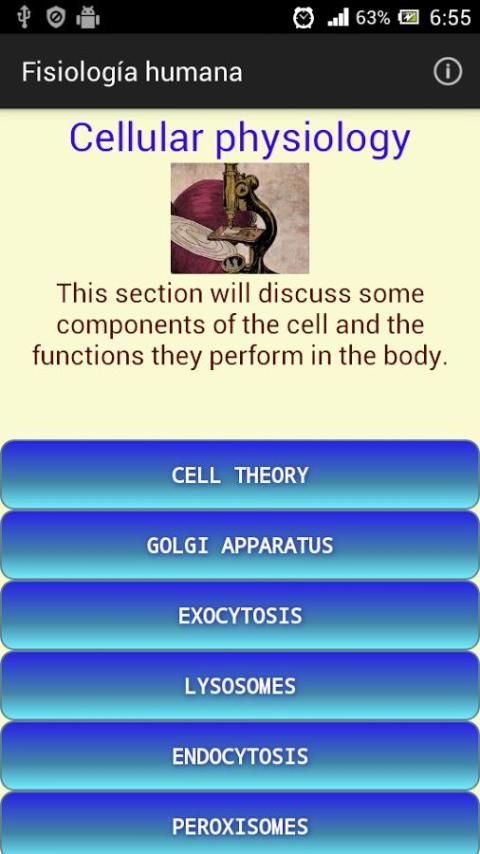 63% 6:55

Fisiología humana

Cellular physiology

This section will discuss some components of the cell and the functions they perform in the body.

CELL THEORY

GOLGI APPARATUS

EXOCYTOSIS

LYSOSOMES

ENDOCYTOSIS

PEROXISOMES